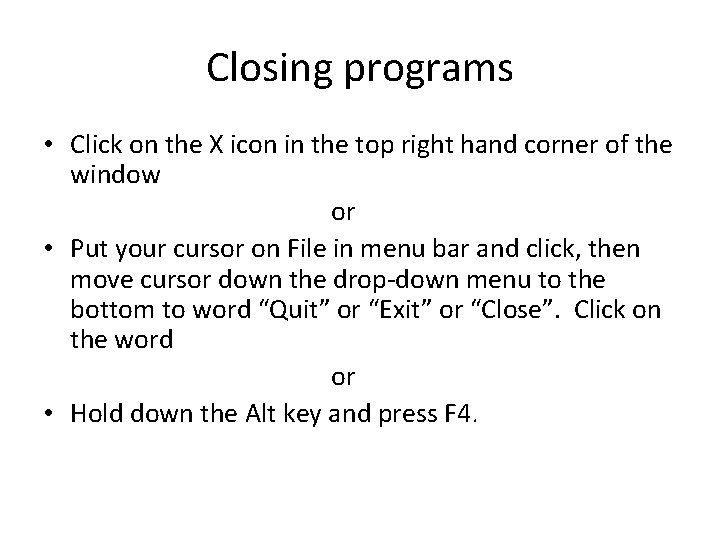 Closing programs

• Click on the X icon in the top right hand corner of the window

or

• Put your cursor on File in menu bar and click, then move cursor down the drop-down menu to the bottom to word “Quit” or “Exit” or “Close”. Click on the word

or

• Hold down the Alt key and press F4.